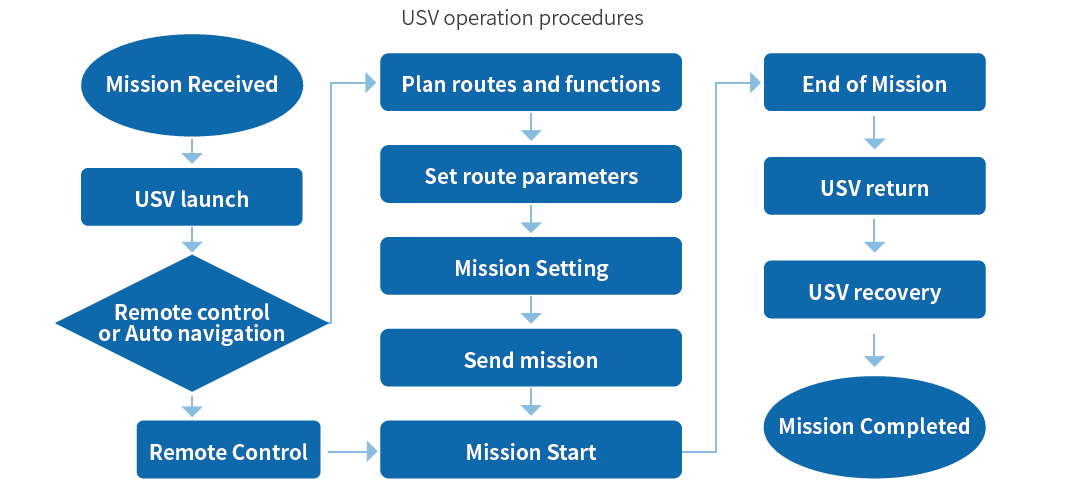 USV operation procedures

Mission Received

USV launch

Remote control or Auto navigation

Remote Control

Plan routes and functions

Set route parameters

Mission Setting

Send mission

Mission Start

End of Mission

USV return

USV recovery

Mission Completed